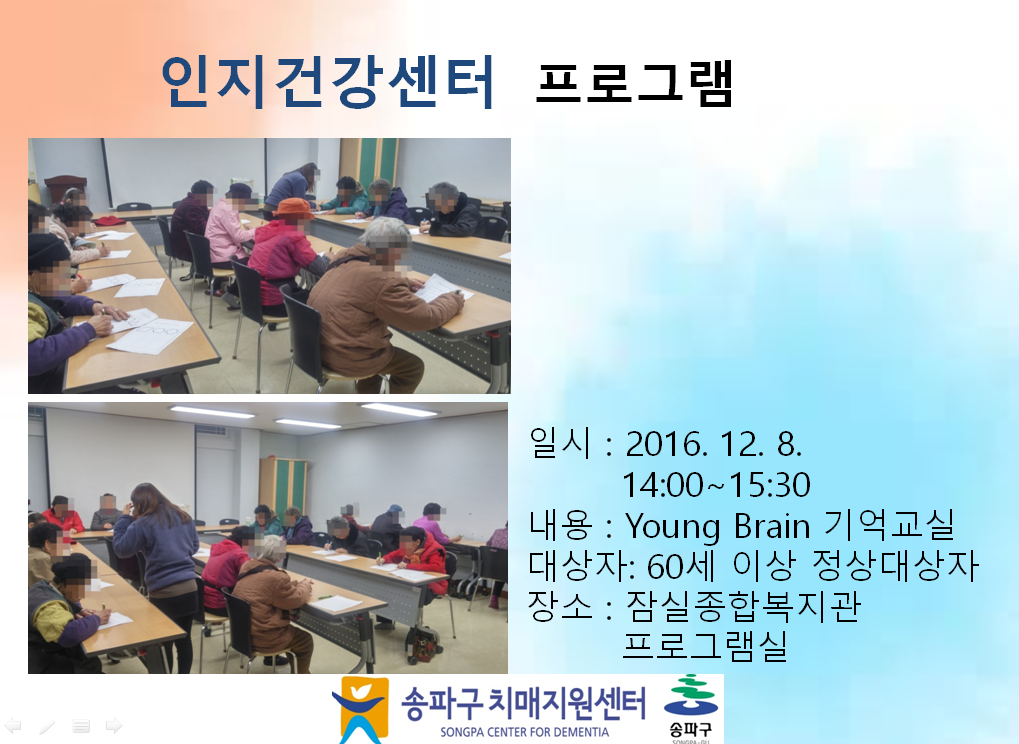 인지건강센터 프로그램

일시 : 2016. 12. 8.
14:00~15:30
내용 : Young Brain 기억교실
대상자: 60세 이상 정상대상자
장소 : 잠실종합복지관
프로그램실

송파구 치매지원센터
SONGPA CENTER FOR DEMENTIA
송파구
SONGPA-GU